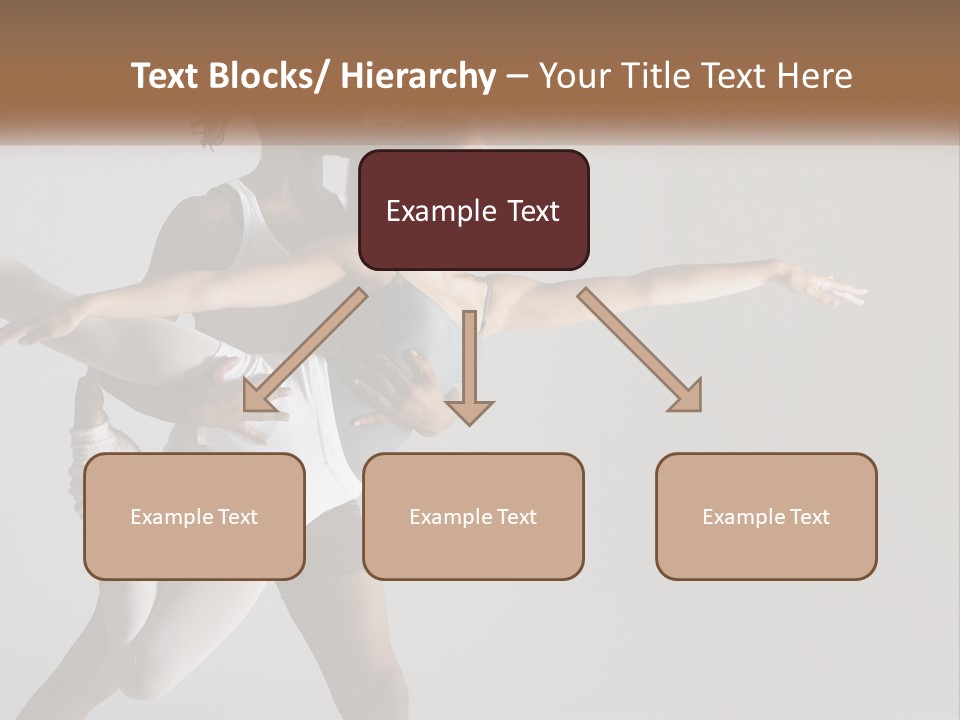 Text Blocks/ Hierarchy – Your Title Text Here

Example Text

Example Text

Example Text

Example Text